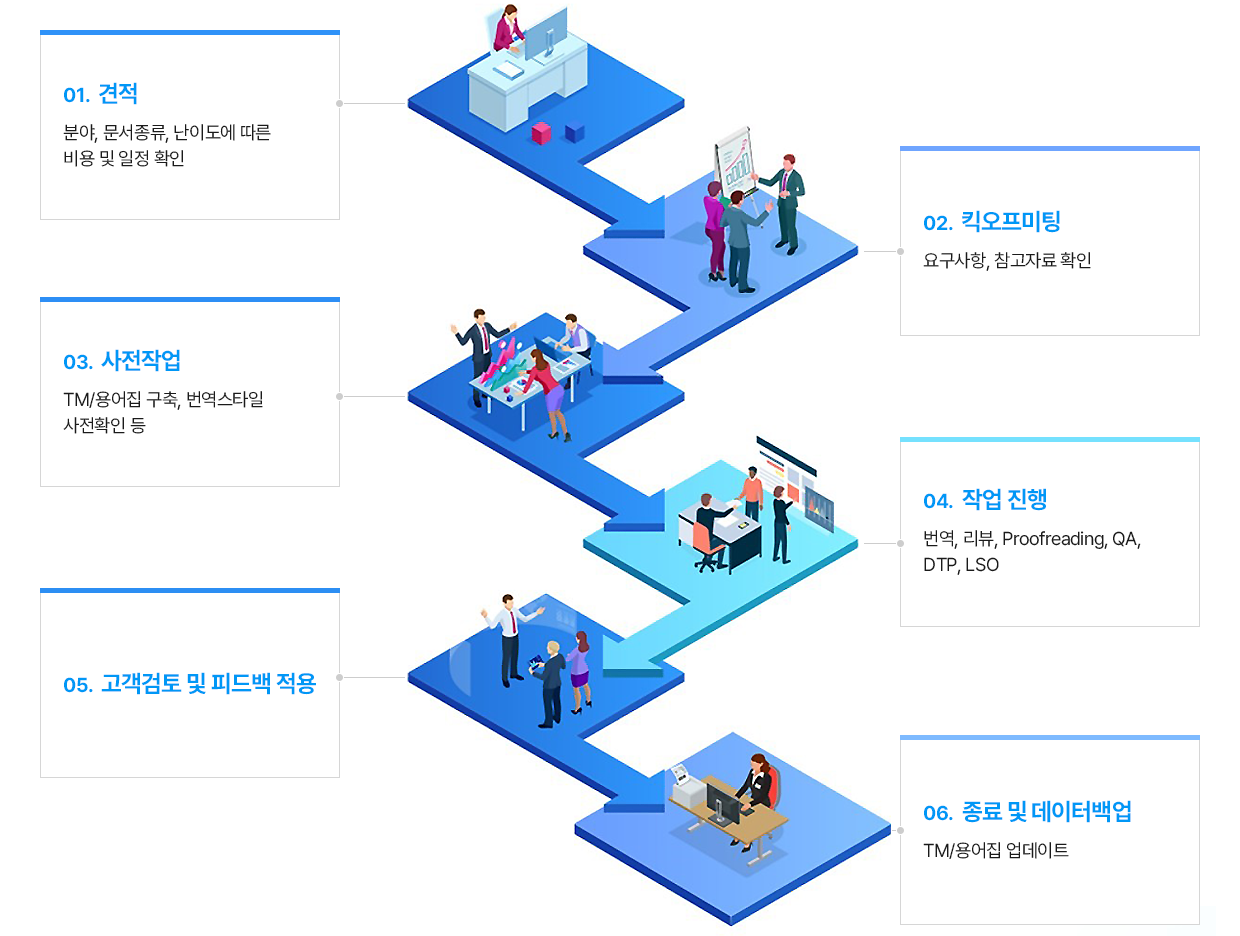 01. 견적

분야, 문서종류, 난이도에 따른 비용 및 일정 확인

02. 킥오프미팅

요구사항, 참고자료 확인

03. 사전작업

TM/용어집 구축, 번역스타일 사전확인 등

04. 작업 진행

번역, 리뷰, Proofreading, QA, DTP, LSO

05. 고객검토 및 피드백 적용

06. 종료 및 데이터백업

TM/용어집 업데이트